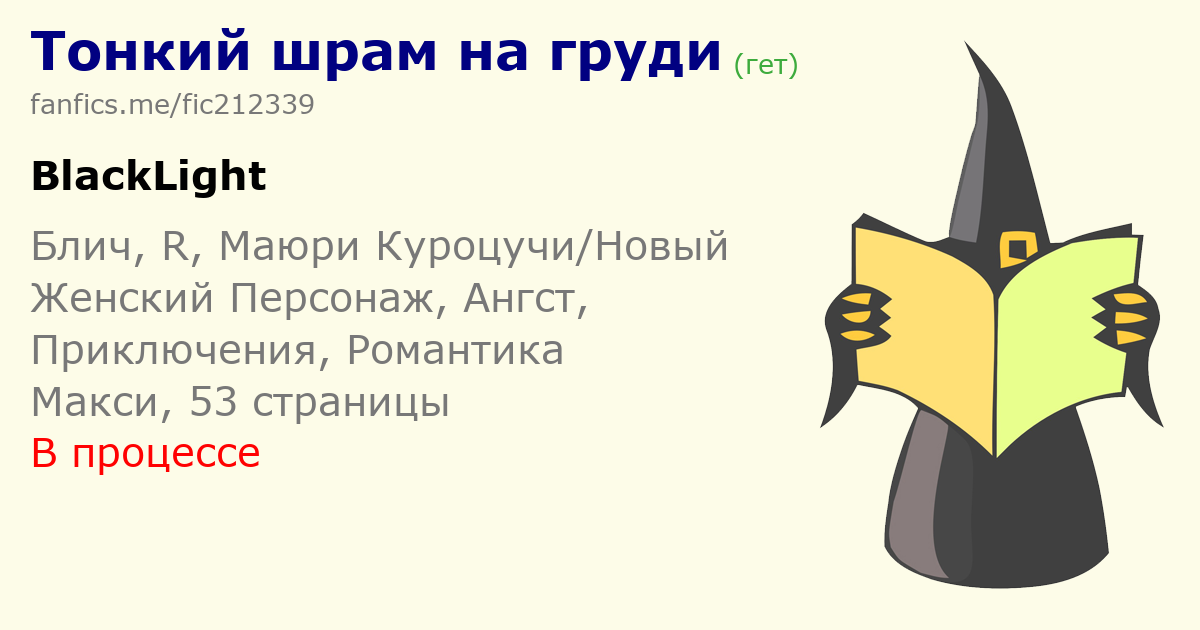 Тонкий шрам на груди (гет)
fanfics.me/fic212339

BlackLight

Блич, R, Маюри Куроцучи/Новый Женский Персонаж, Ангст, Приключения, Романтика
Макси, 53 страницы
В процессе